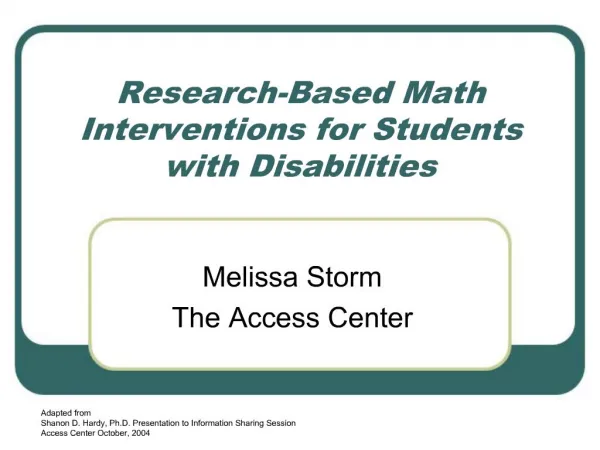 Research-Based Math Interventions for Students with Disabilities

Melissa Storm
The Access Center

Adapted from
Shanon D. Hardy, Ph.D. Presentation to Information Sharing Session
Access Center October, 2004